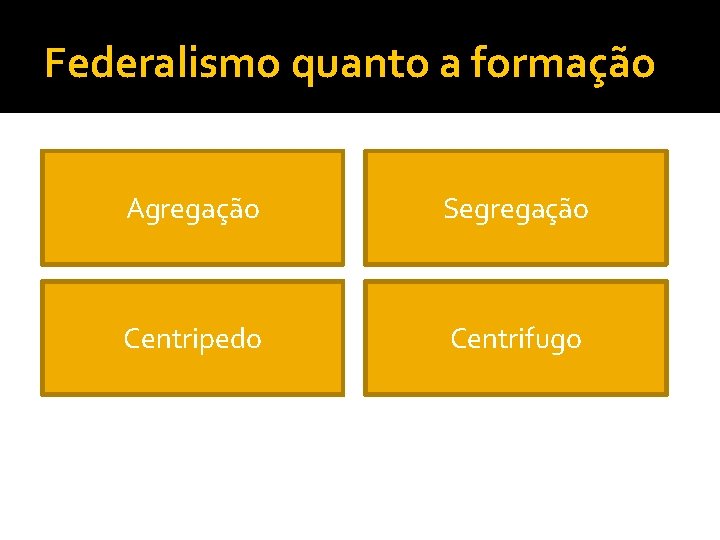 Federalismo quanto a formação

Agregação

Segregação

Centripedo

Centrifugo